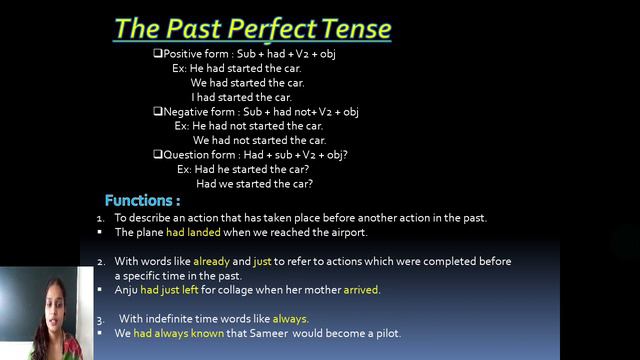 The Past Perfect Tense

❑Positive form : Sub + had + V2 + obj
Ex: He had started the car.
We had started the car.
I had started the car.

❑Negative form : Sub + had not+ V2 + obj
Ex: He had not started the car.
We had not started the car.

❑Question form : Had + sub + V2 + obj?
Ex: Had he started the car?
Had we started the car?

Functions :

1. To describe an action that has taken place before another action in the past.
▪ The plane had landed when we reached the airport.

2. With words like already and just to refer to actions which were completed before a specific time in the past.
▪ Anju had just left for collage when her mother arrived.

3. With indefinite time words like always.
▪ We had always known that Sameer would become a pilot.